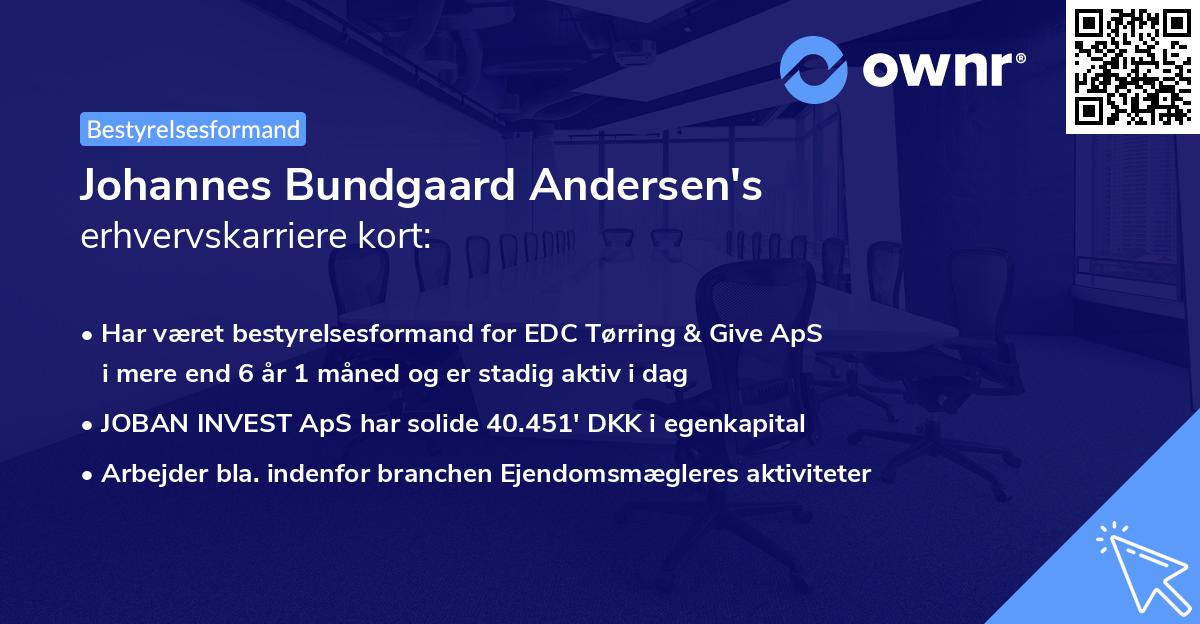 ownr®

Bestyrelsesformand

Johannes Bundgaard Andersen's erhvervskarriere kort:

• Har været bestyrelsesformand for EDC Tørring & Give ApS i mere end 6 år 1 måned og er stadig aktiv i dag

• JOBAN INVEST ApS har solide 40.451' DKK i egenkapital

• Arbejder bla. indenfor branchen Ejendomsmægleres aktiviteter